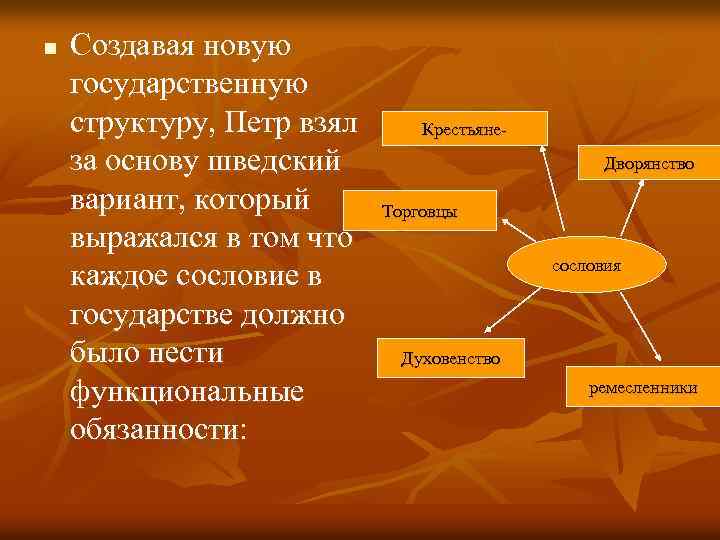 Создавая новую государственную структуру, Петр взял за основу шведский вариант, который выражался в том что каждое сословие в государстве должно было нести функциональные обязанности:

Крестьяне-

Дворянство

Торговцы

сословия

Духовенство

ремесленники